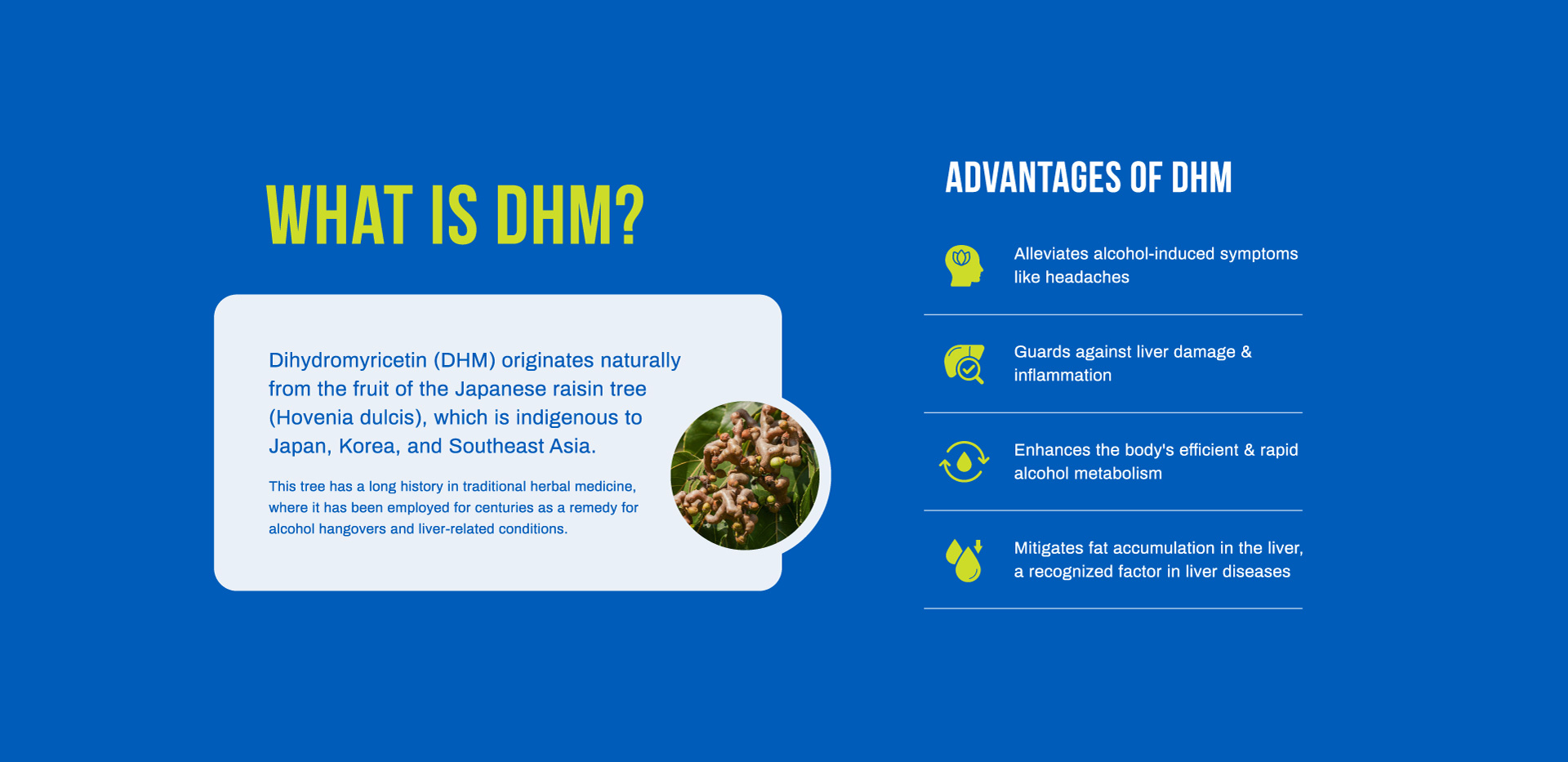 WHAT IS DHM?

Dihydromyricetin (DHM) originates naturally from the fruit of the Japanese raisin tree (Hovenia dulcis), which is indigenous to Japan, Korea, and Southeast Asia.

This tree has a long history in traditional herbal medicine, where it has been employed for centuries as a remedy for alcohol hangovers and liver-related conditions.

ADVANTAGES OF DHM

Alleviates alcohol-induced symptoms like headaches

Guards against liver damage & inflammation

Enhances the body's efficient & rapid alcohol metabolism

Mitigates fat accumulation in the liver, a recognized factor in liver diseases